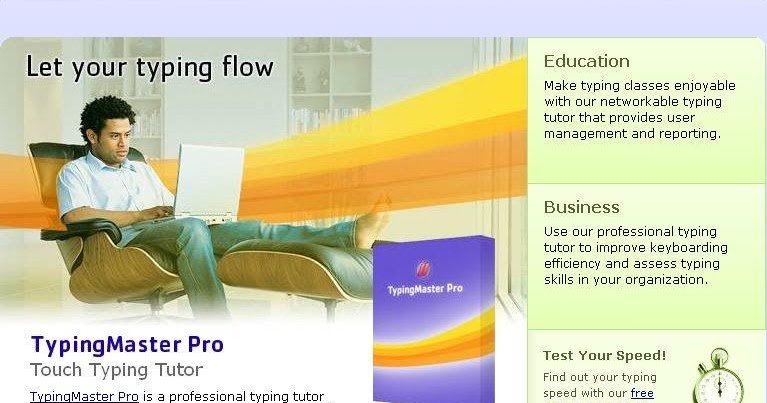 Let your typing flow

TypingMaster Pro

TypingMaster Pro
Touch Typing Tutor

TypingMaster Pro is a professional typing tutor

Education
Make typing classes enjoyable with our networkable typing tutor that provides user management and reporting.

Business
Use our professional typing tutor to improve keyboarding efficiency and assess typing skills in your organization.

Test Your Speed!
Find out your typing speed with our free